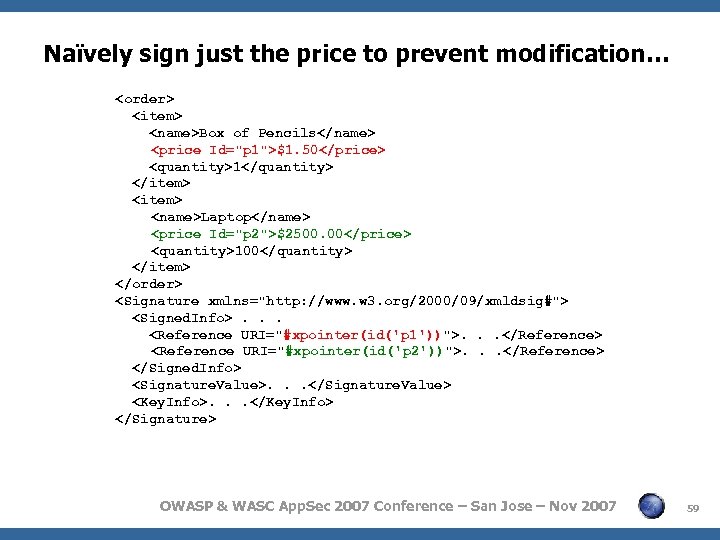 Naïvely sign just the price to prevent modification…

<order>
  <item>
    <name>Box of Pencils</name>
    <price Id="p1">$1.50</price>
    <quantity>1</quantity>
  </item>
  <item>
    <name>Laptop</name>
    <price Id="p2">$2500.00</price>
    <quantity>100</quantity>
  </item>
</order>
<Signature xmlns="http://www.w3.org/2000/09/xmldsig#">
  <SignedInfo> . . .
    <Reference URI="#xpointer(id('p1'))">. . .</Reference>
    <Reference URI="#xpointer(id('p2'))">. . .</Reference>
  </SignedInfo>
  <SignatureValue>. . .</SignatureValue>
  <KeyInfo>. . .</KeyInfo>
</Signature>

OWASP & WASC AppSec 2007 Conference – San Jose – Nov 2007

59